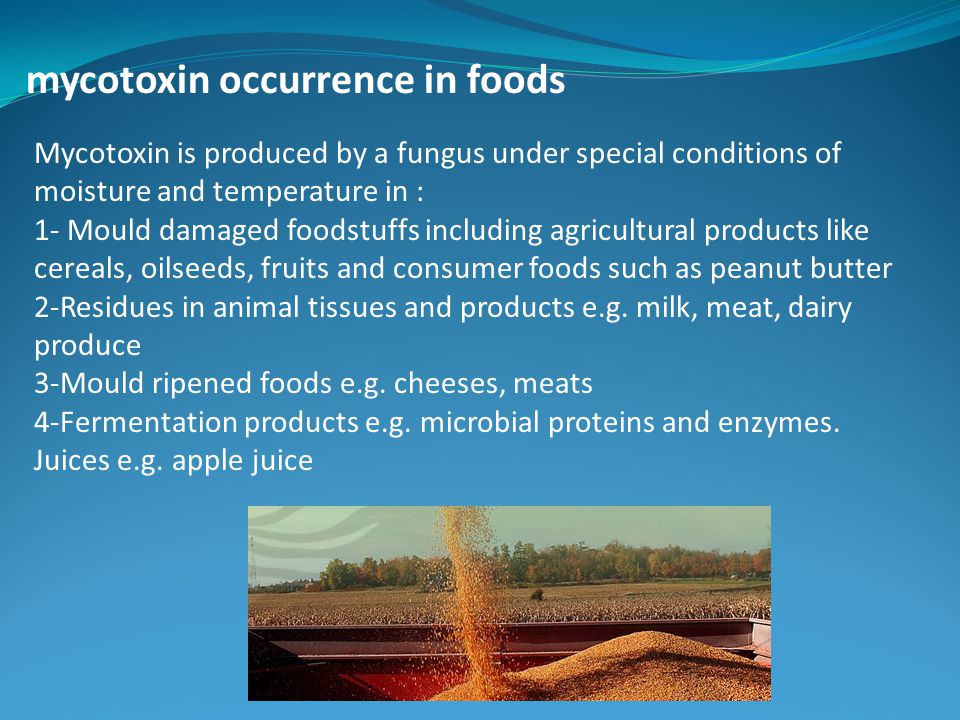 mycotoxin occurrence in foods

Mycotoxin is produced by a fungus under special conditions of moisture and temperature in :
1- Mould damaged foodstuffs including agricultural products like cereals, oilseeds, fruits and consumer foods such as peanut butter
2-Residues in animal tissues and products e.g. milk, meat, dairy produce
3-Mould ripened foods e.g. cheeses, meats
4-Fermentation products e.g. microbial proteins and enzymes. Juices e.g. apple juice